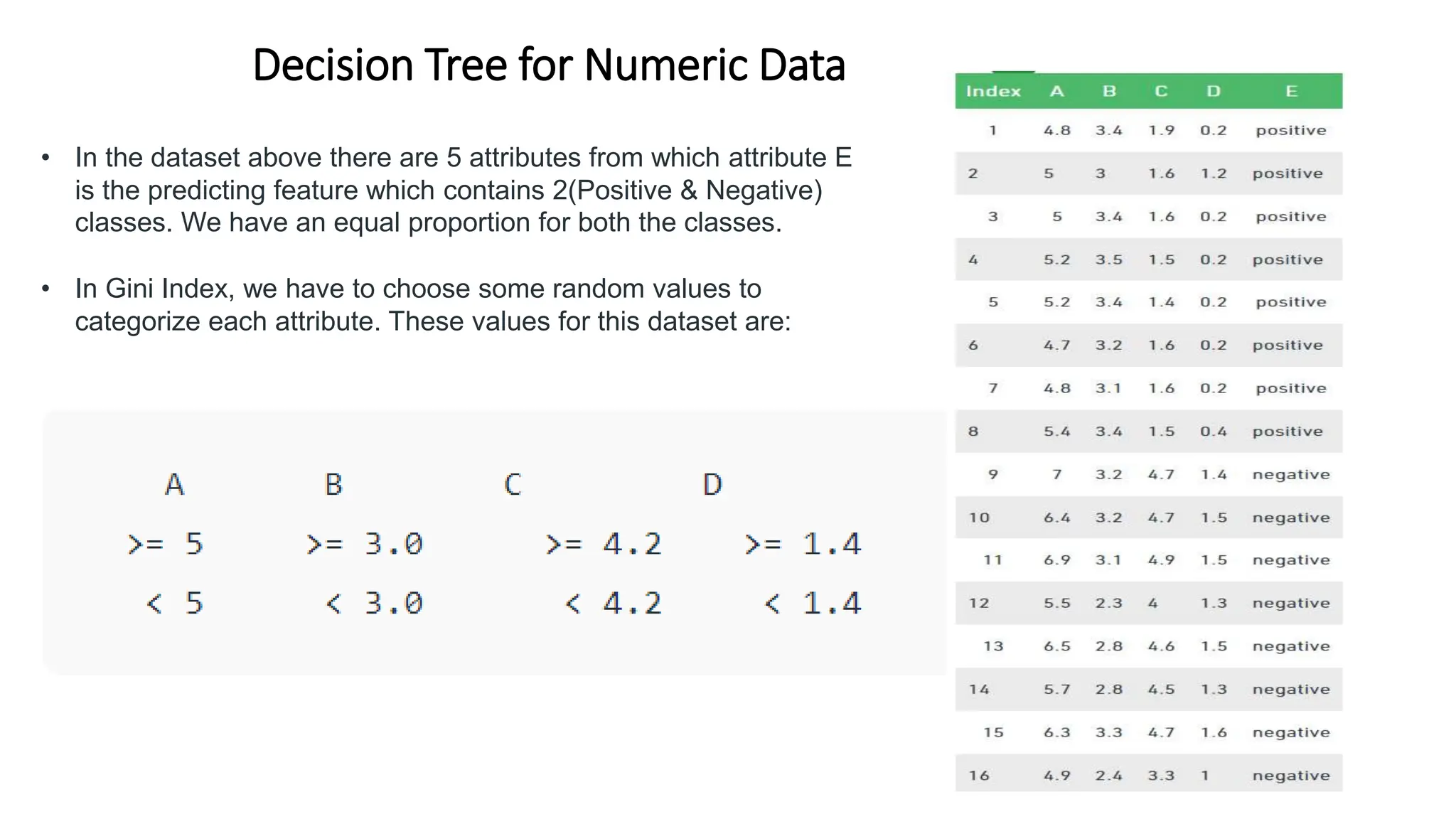 Decision Tree for Numeric Data

• In the dataset above there are 5 attributes from which attribute E is the predicting feature which contains 2(Positive & Negative) classes. We have an equal proportion for both the classes.

• In Gini Index, we have to choose some random values to categorize each attribute. These values for this dataset are:

| A | B | C | D |
|---|---|---|---|
| >= 5 | >= 3.0 | >= 4.2 | >= 1.4 |
| < 5 | < 3.0 | < 4.2 | < 1.4 |

| Index | A | B | C | D | E |
|---|---|---|---|---|---|
| 1 | 4.8 | 3.4 | 1.9 | 0.2 | positive |
| 2 | 5 | 3 | 1.6 | 1.2 | positive |
| 3 | 5 | 3.4 | 1.6 | 0.2 | positive |
| 4 | 5.2 | 3.5 | 1.5 | 0.2 | positive |
| 5 | 5.2 | 3.4 | 1.4 | 0.2 | positive |
| 6 | 4.7 | 3.2 | 1.6 | 0.2 | positive |
| 7 | 4.8 | 3.1 | 1.6 | 0.2 | positive |
| 8 | 5.4 | 3.4 | 1.5 | 0.4 | positive |
| 9 | 7 | 3.2 | 4.7 | 1.4 | negative |
| 10 | 6.4 | 3.2 | 4.7 | 1.5 | negative |
| 11 | 6.9 | 3.1 | 4.9 | 1.5 | negative |
| 12 | 5.5 | 2.3 | 4 | 1.3 | negative |
| 13 | 6.5 | 2.8 | 4.6 | 1.5 | negative |
| 14 | 5.7 | 2.8 | 4.5 | 1.3 | negative |
| 15 | 6.3 | 3.3 | 4.7 | 1.6 | negative |
| 16 | 4.9 | 2.4 | 3.3 | 1 | negative |